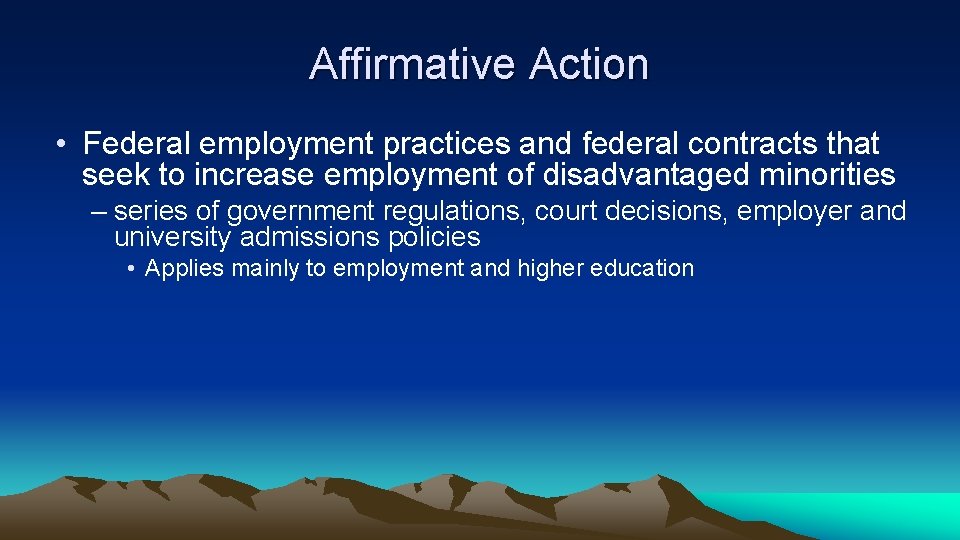 Affirmative Action

• Federal employment practices and federal contracts that seek to increase employment of disadvantaged minorities

– series of government regulations, court decisions, employer and university admissions policies

• Applies mainly to employment and higher education